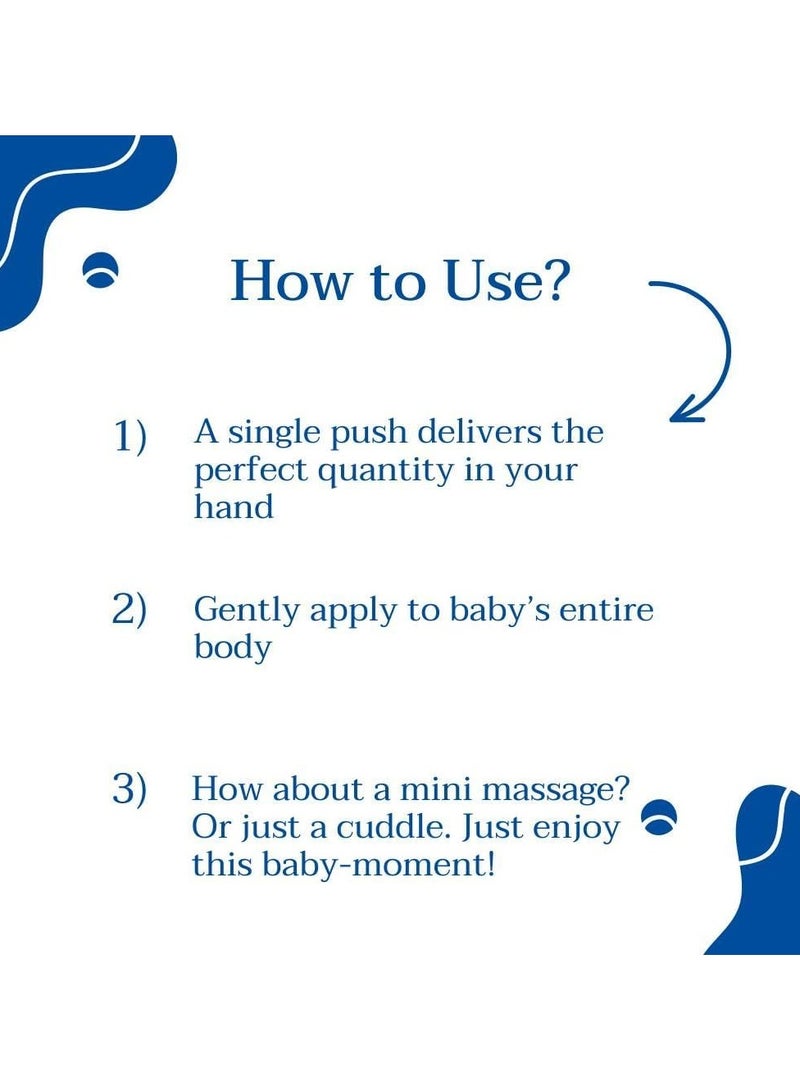 How to Use?

1) A single push delivers the perfect quantity in your hand

2) Gently apply to baby's entire body

3) How about a mini massage? Or just a cuddle. Just enjoy this baby-moment!